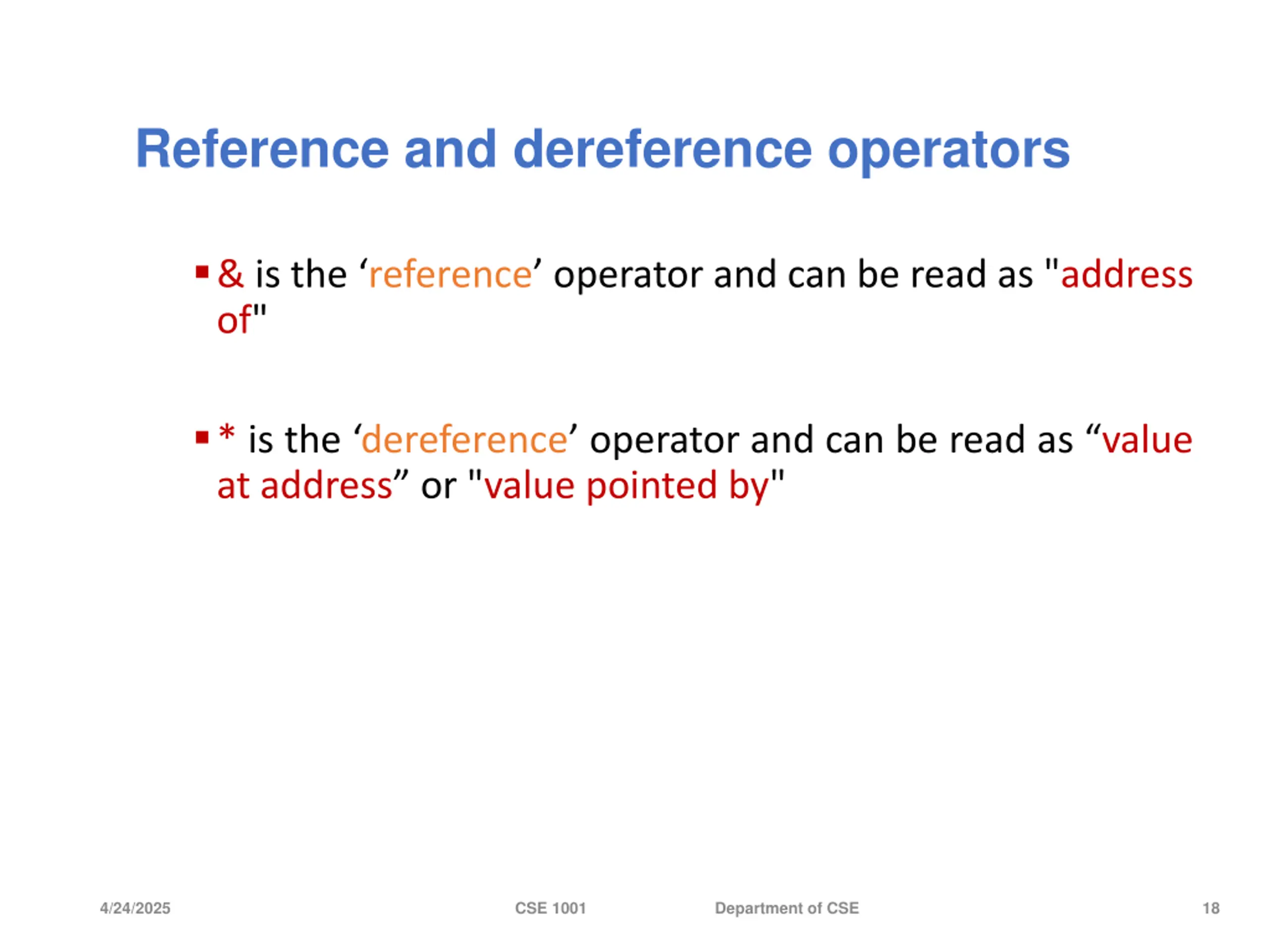 Reference and dereference operators

▪ & is the ‘reference’ operator and can be read as "address of"

▪ * is the ‘dereference’ operator and can be read as “value at address” or "value pointed by"

4/24/2025 CSE 1001 Department of CSE 18